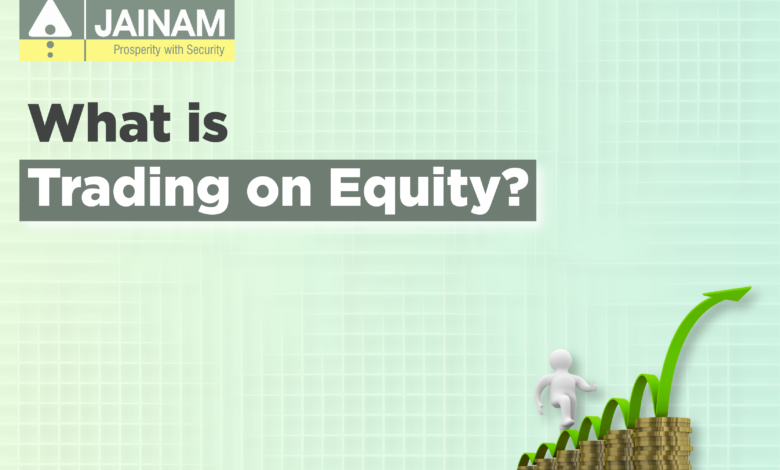 JAINAM
Prosperity with Security

What is
Trading on Equity?